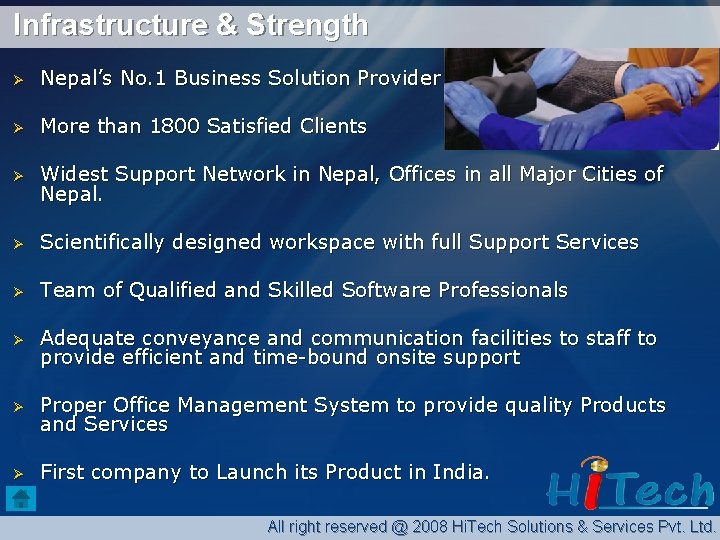 Infrastructure & Strength

➢ Nepal's No.1 Business Solution Provider

➢ More than 1800 Satisfied Clients

➢ Widest Support Network in Nepal, Offices in all Major Cities of Nepal.

➢ Scientifically designed workspace with full Support Services

➢ Team of Qualified and Skilled Software Professionals

➢ Adequate conveyance and communication facilities to staff to provide efficient and time-bound onsite support

➢ Proper Office Management System to provide quality Products and Services

➢ First company to Launch its Product in India.

HiTech

All right reserved @ 2008 HiTech Solutions & Services Pvt. Ltd.